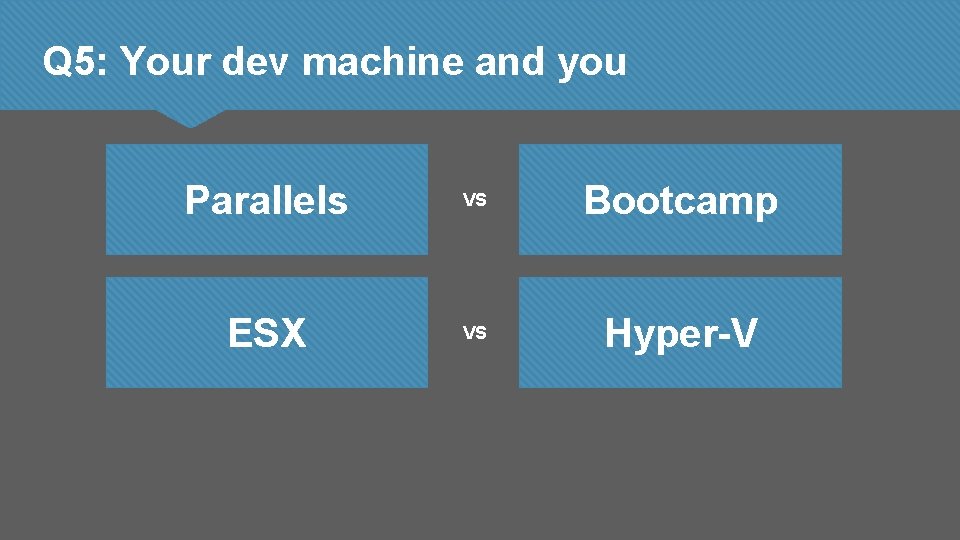 Q5: Your dev machine and you

Parallels

vs

Bootcamp

ESX

vs

Hyper-V